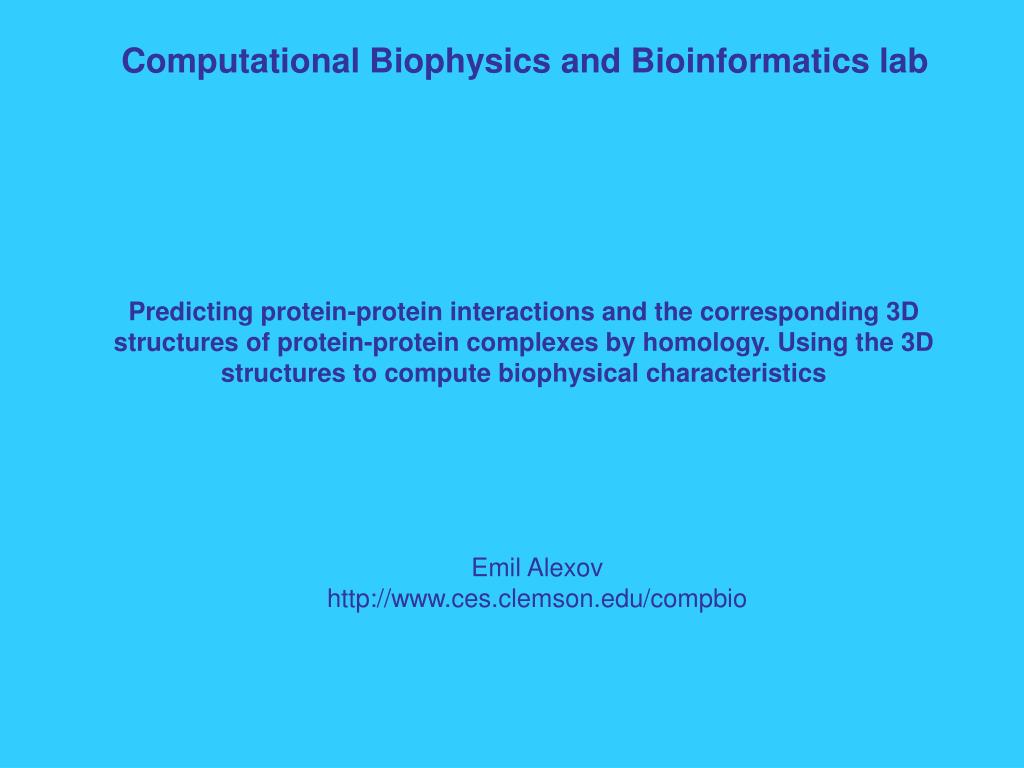 Computational Biophysics and Bioinformatics lab

Predicting protein-protein interactions and the corresponding 3D structures of protein-protein complexes by homology. Using the 3D structures to compute biophysical characteristics

Emil Alexov
http://www.ces.clemson.edu/compbio